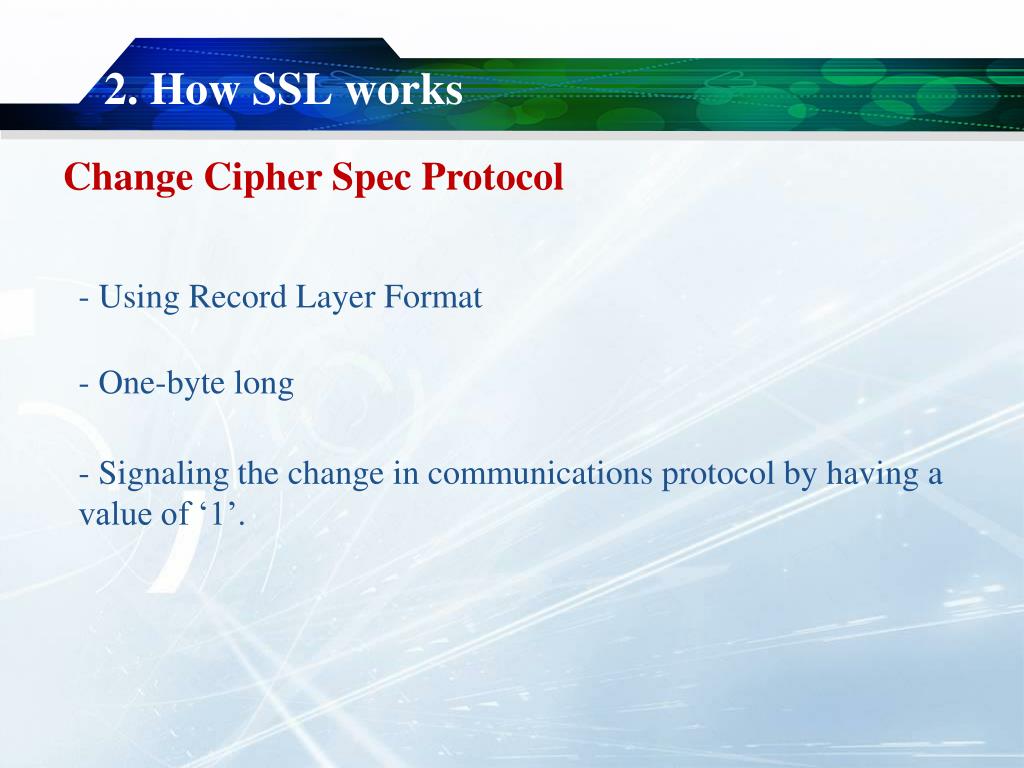 2. How SSL works

Change Cipher Spec Protocol

- Using Record Layer Format

- One-byte long

- Signaling the change in communications protocol by having a value of ‘1’.